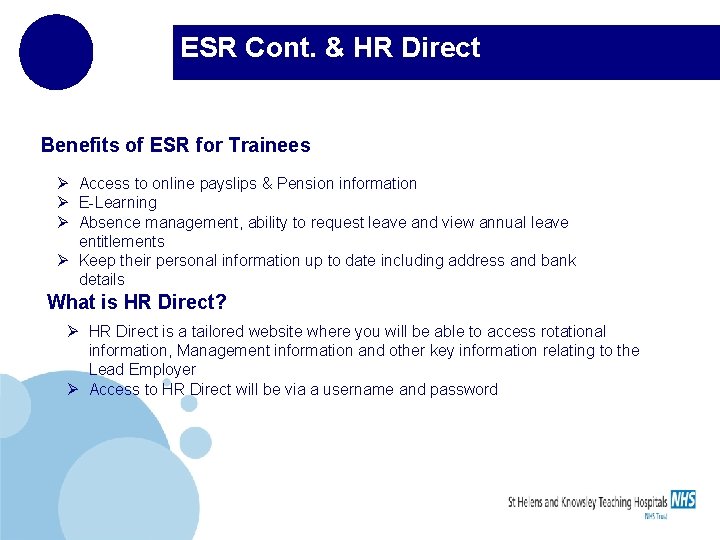 ESR Cont. & HR Direct

Benefits of ESR for Trainees

➢ Access to online payslips & Pension information
➢ E-Learning
➢ Absence management, ability to request leave and view annual leave entitlements
➢ Keep their personal information up to date including address and bank details

What is HR Direct?

➢ HR Direct is a tailored website where you will be able to access rotational information, Management information and other key information relating to the Lead Employer
➢ Access to HR Direct will be via a username and password

St Helens and Knowsley Teaching Hospitals NHS
NHS Trust